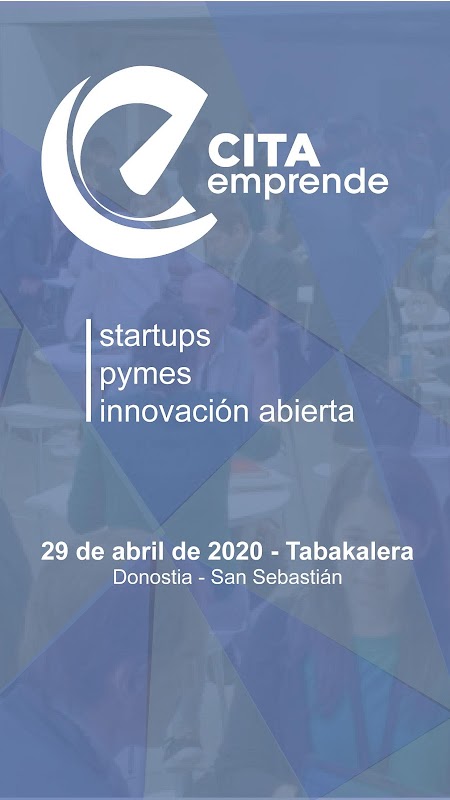 CITA
emprende

startups
pymes
innovación abierta

29 de abril de 2020 - Tabakalera
Donostia - San Sebastián